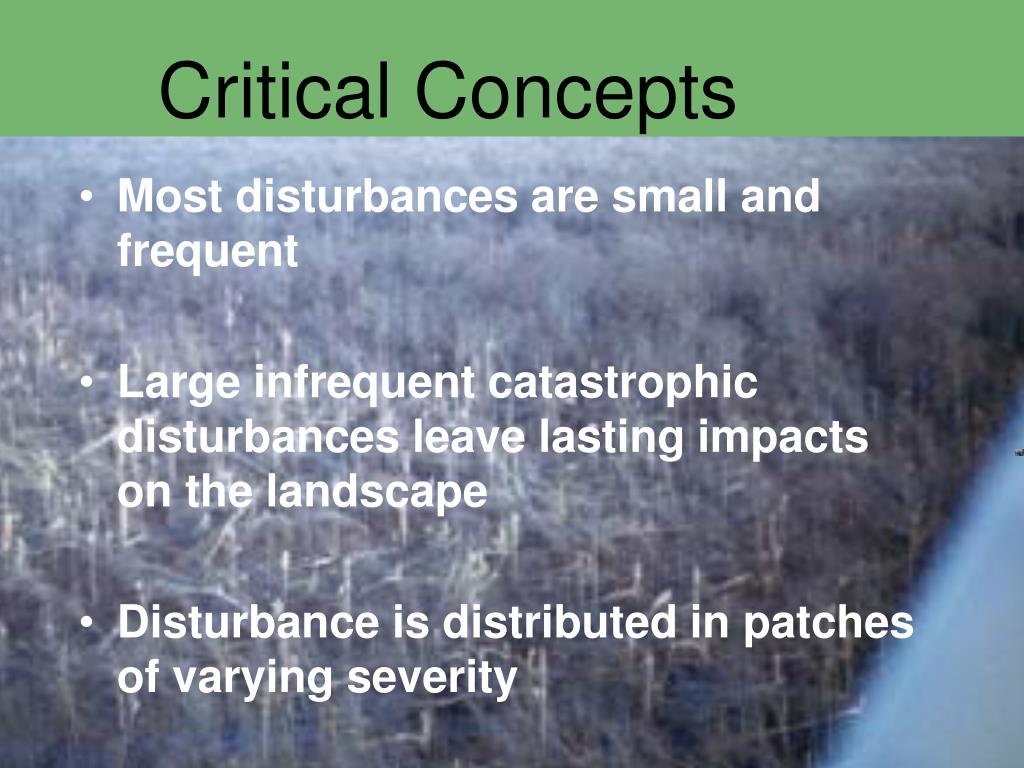 Critical Concepts

• Most disturbances are small and frequent

• Large infrequent catastrophic disturbances leave lasting impacts on the landscape

• Disturbance is distributed in patches of varying severity